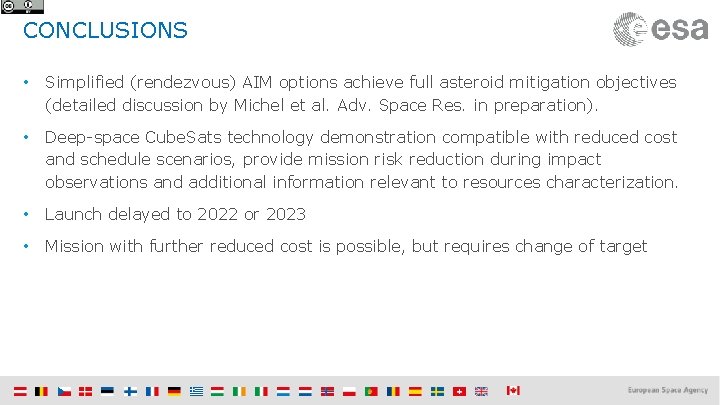 CONCLUSIONS

esa

• Simplified (rendezvous) AIM options achieve full asteroid mitigation objectives (detailed discussion by Michel et al. Adv. Space Res. in preparation).

• Deep-space CubeSats technology demonstration compatible with reduced cost and schedule scenarios, provide mission risk reduction during impact observations and additional information relevant to resources characterization.

• Launch delayed to 2022 or 2023

• Mission with further reduced cost is possible, but requires change of target

European Space Agency